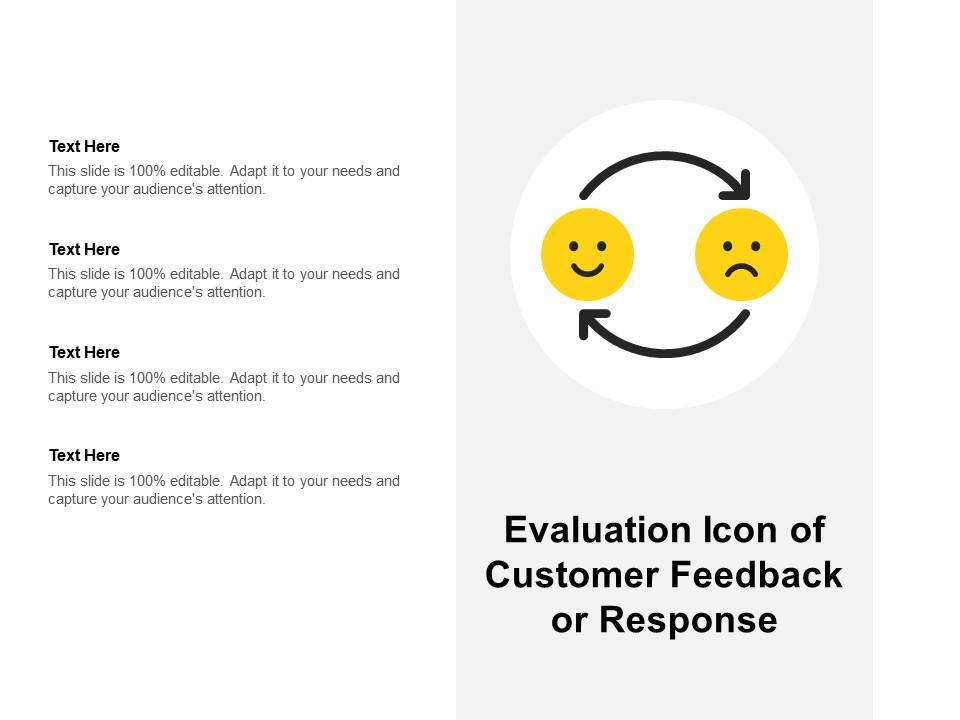 Text Here
This slide is 100% editable. Adapt it to your needs and capture your audience's attention.

Text Here
This slide is 100% editable. Adapt it to your needs and capture your audience's attention.

Text Here
This slide is 100% editable. Adapt it to your needs and capture your audience's attention.

Text Here
This slide is 100% editable. Adapt it to your needs and capture your audience's attention.

Evaluation Icon of Customer Feedback or Response